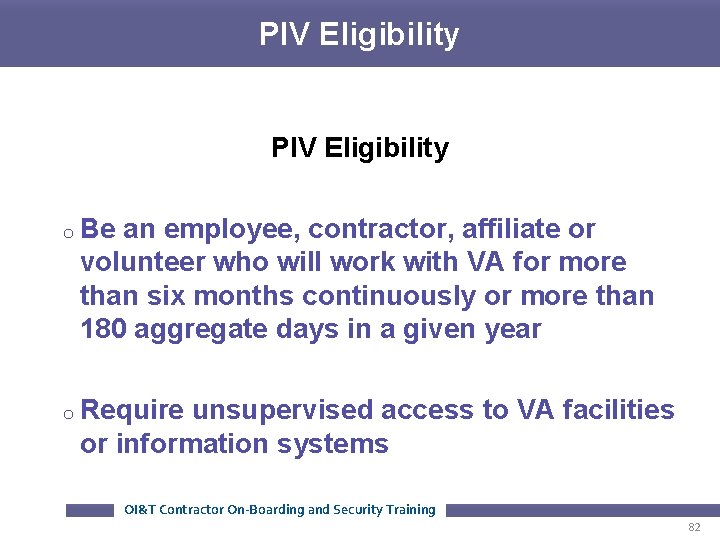 PIV Eligibility

PIV Eligibility

o Be an employee, contractor, affiliate or volunteer who will work with VA for more than six months continuously or more than 180 aggregate days in a given year

o Require unsupervised access to VA facilities or information systems

OI&T Contractor On-Boarding and Security Training

82